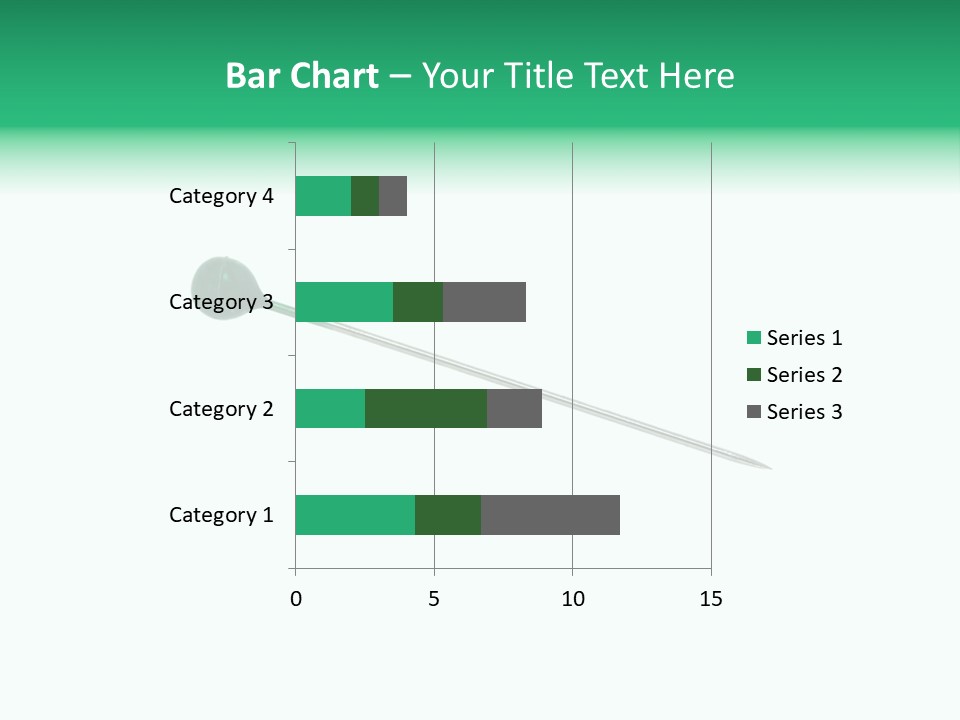 Bar Chart – Your Title Text Here

Category 4
Category 3
Category 2
Category 1

0
5
10
15

Series 1
Series 2
Series 3